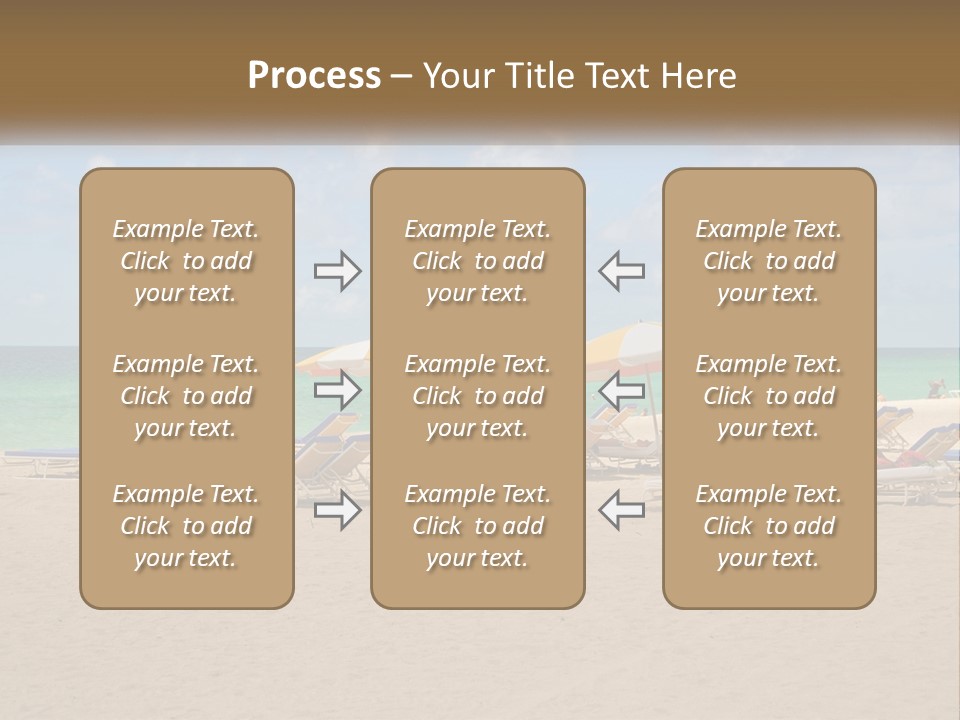 Process – Your Title Text Here

Example Text. Click to add your text.

Example Text. Click to add your text.

Example Text. Click to add your text.

Example Text. Click to add your text.

Example Text. Click to add your text.

Example Text. Click to add your text.

Example Text. Click to add your text.

Example Text. Click to add your text.

Example Text. Click to add your text.